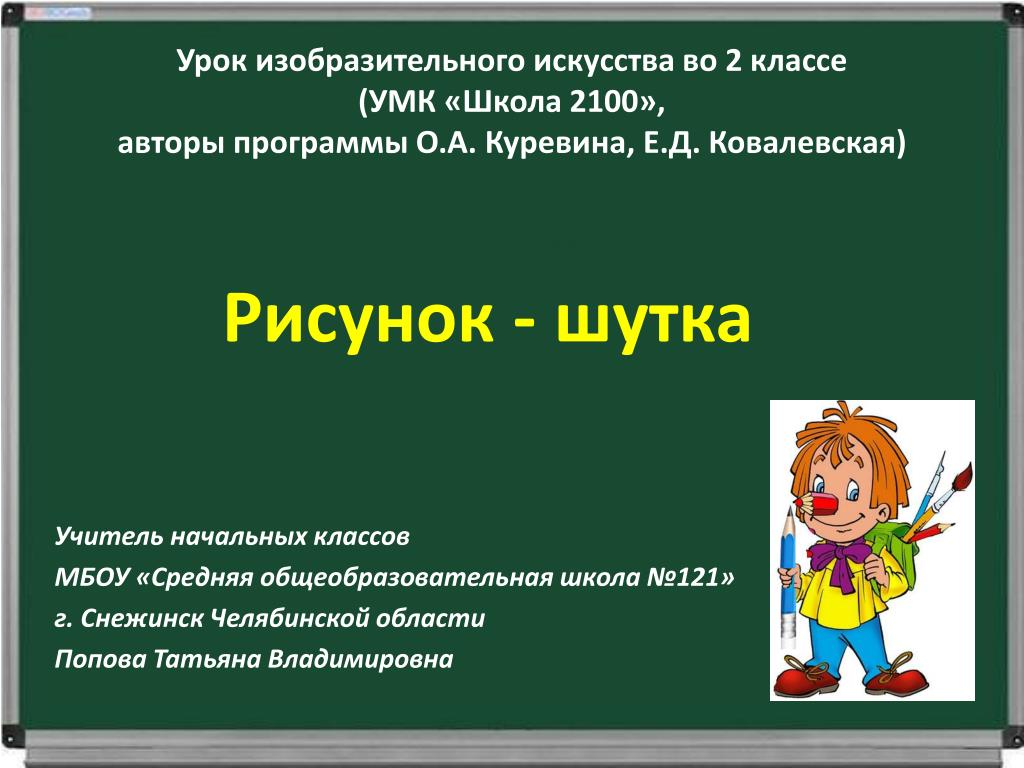 Урок изобразительного искусства во 2 классе
(УМК «Школа 2100»,
авторы программы О.А. Куревина, Е.Д. Ковалевская)

Рисунок - шутка

Учитель начальных классов
МБОУ «Средняя общеобразовательная школа №121»
г. Снежинск Челябинской области
Попова Татьяна Владимировна